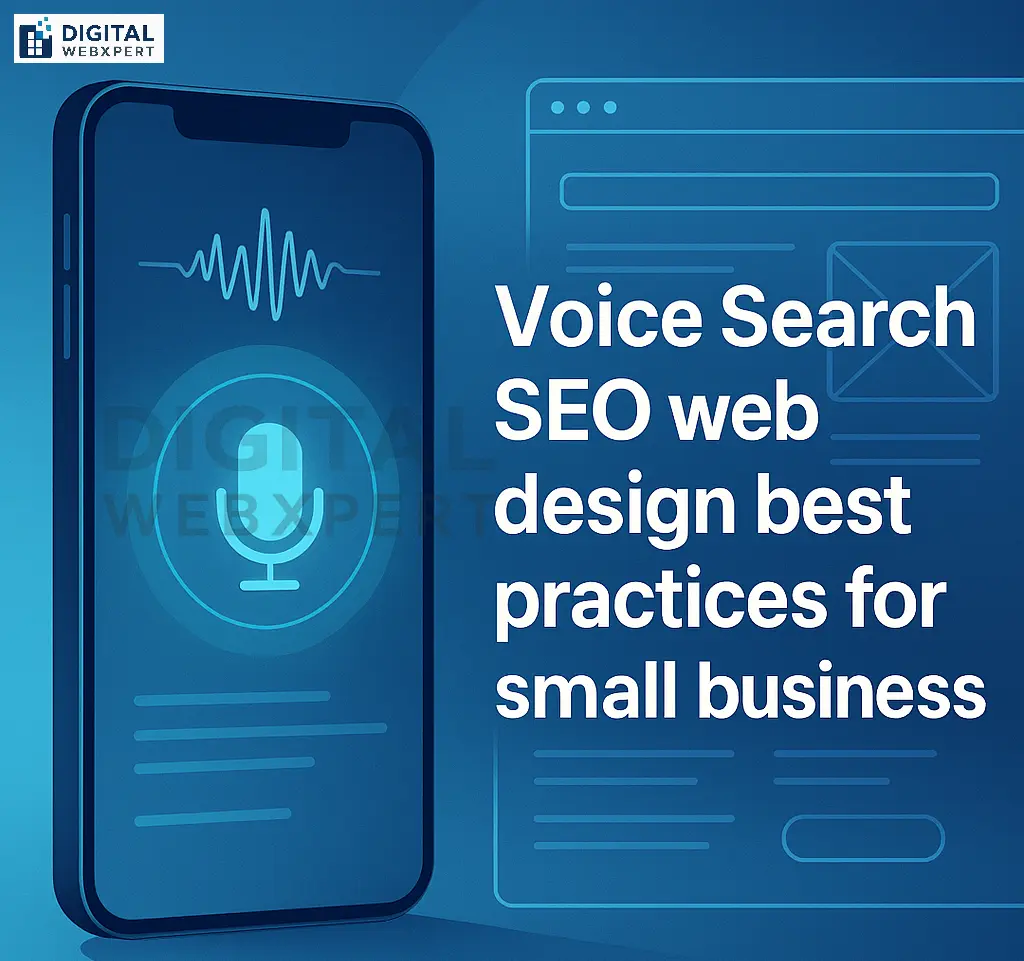 DIGITAL
WEBXPERT

DIGITAL
WEBXPERT

Voice Search SEO web design best practices for small business